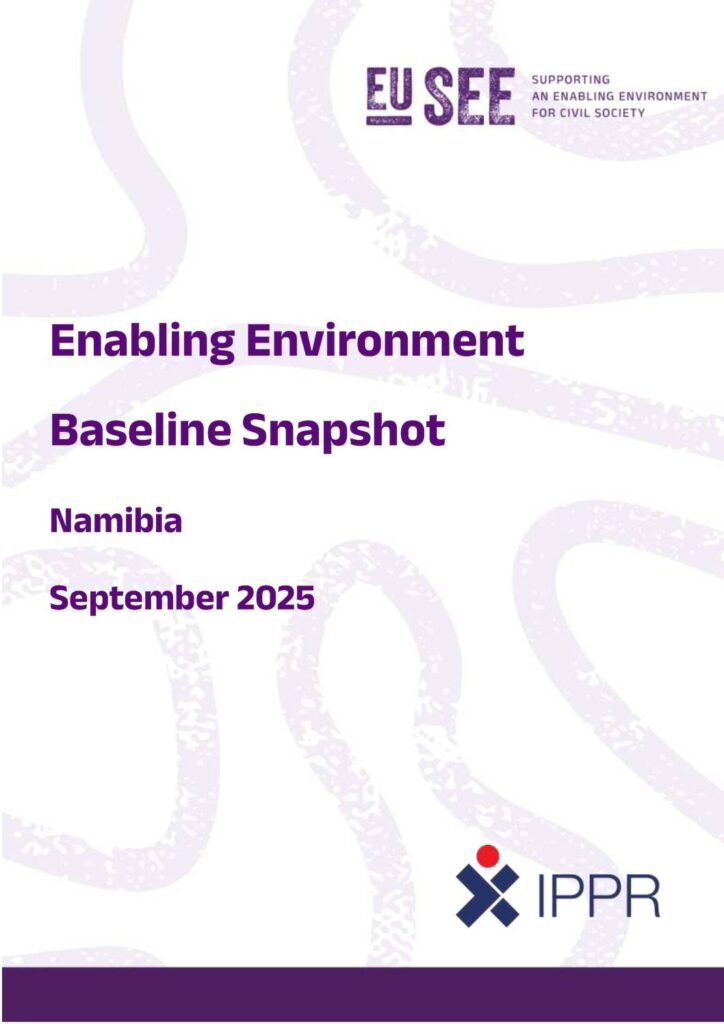 EU SEE SUPPORTING AN ENABLING ENVIRONMENT FOR CIVIL SOCIETY

Enabling Environment

Baseline Snapshot

Namibia

September 2025

IPPR